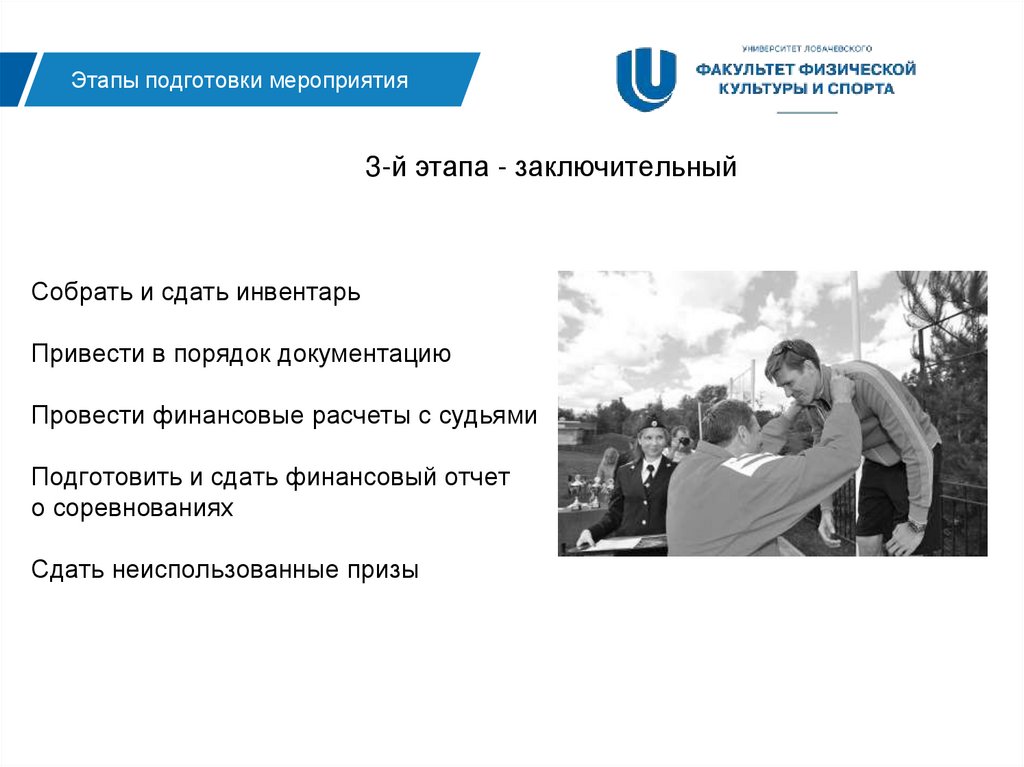 Этапы подготовки мероприятия

УНИВЕРСИТЕТ ЛОБАЧЕВСКОГО
ФАКУЛЬТЕТ ФИЗИЧЕСКОЙ КУЛЬТУРЫ И СПОРТА

3-й этапа - заключительный

Собрать и сдать инвентарь

Привести в порядок документацию

Провести финансовые расчеты с судьями

Подготовить и сдать финансовый отчет о соревнованиях

Сдать неиспользованные призы